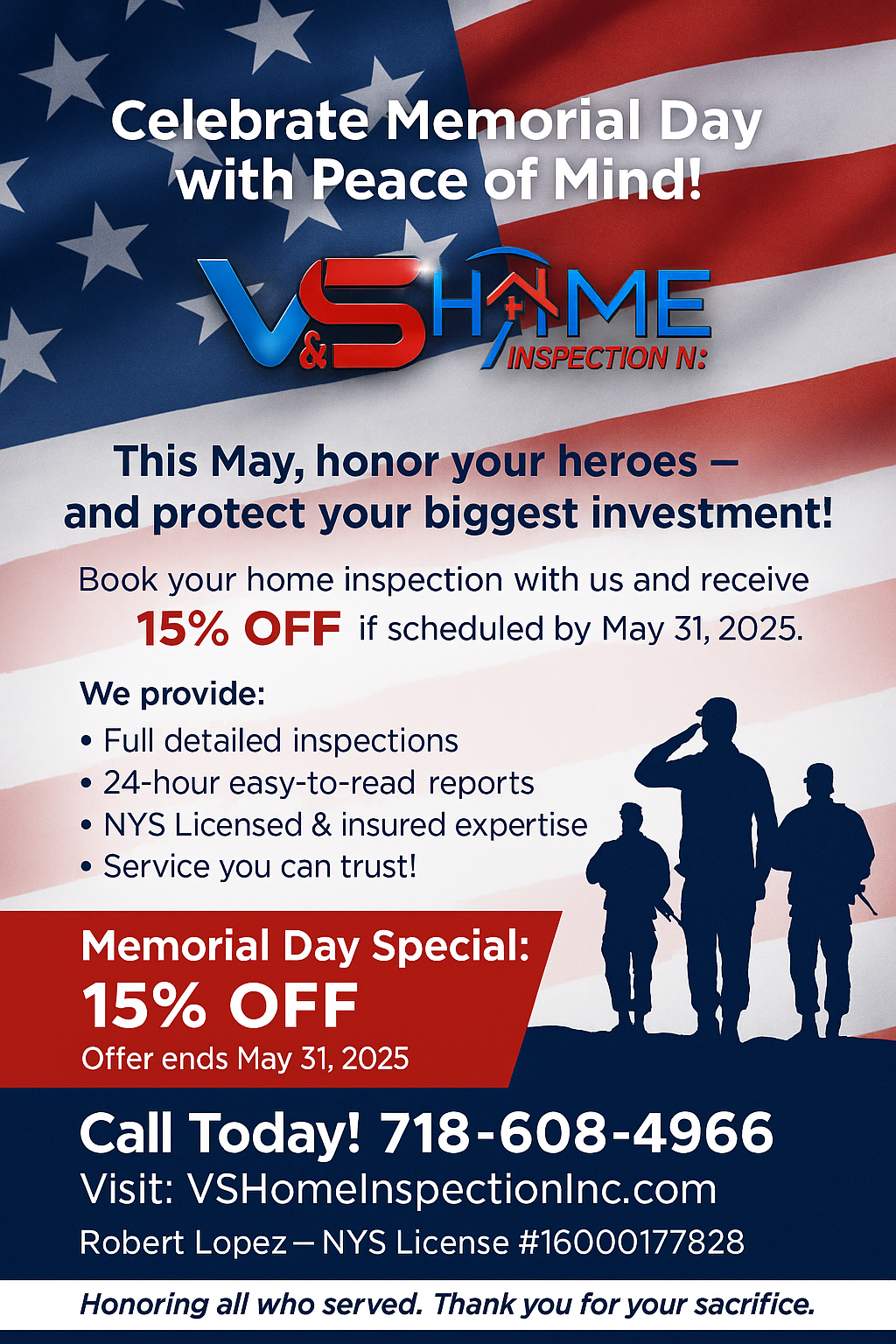 Celebrate Memorial Day with Peace of Mind!

V&S HOME INSPECTION N:

This May, honor your heroes — and protect your biggest investment!

Book your home inspection with us and receive 15% OFF if scheduled by May 31, 2025.

We provide:
• Full detailed inspections
• 24-hour easy-to-read reports
• NYS Licensed & insured expertise
• Service you can trust!

Memorial Day Special:
15% OFF
Offer ends May 31, 2025

Call Today! 718-608-4966
Visit: VSHomeInspectionInc.com
Robert Lopez — NYS License #16000177828

Honoring all who served. Thank you for your sacrifice.